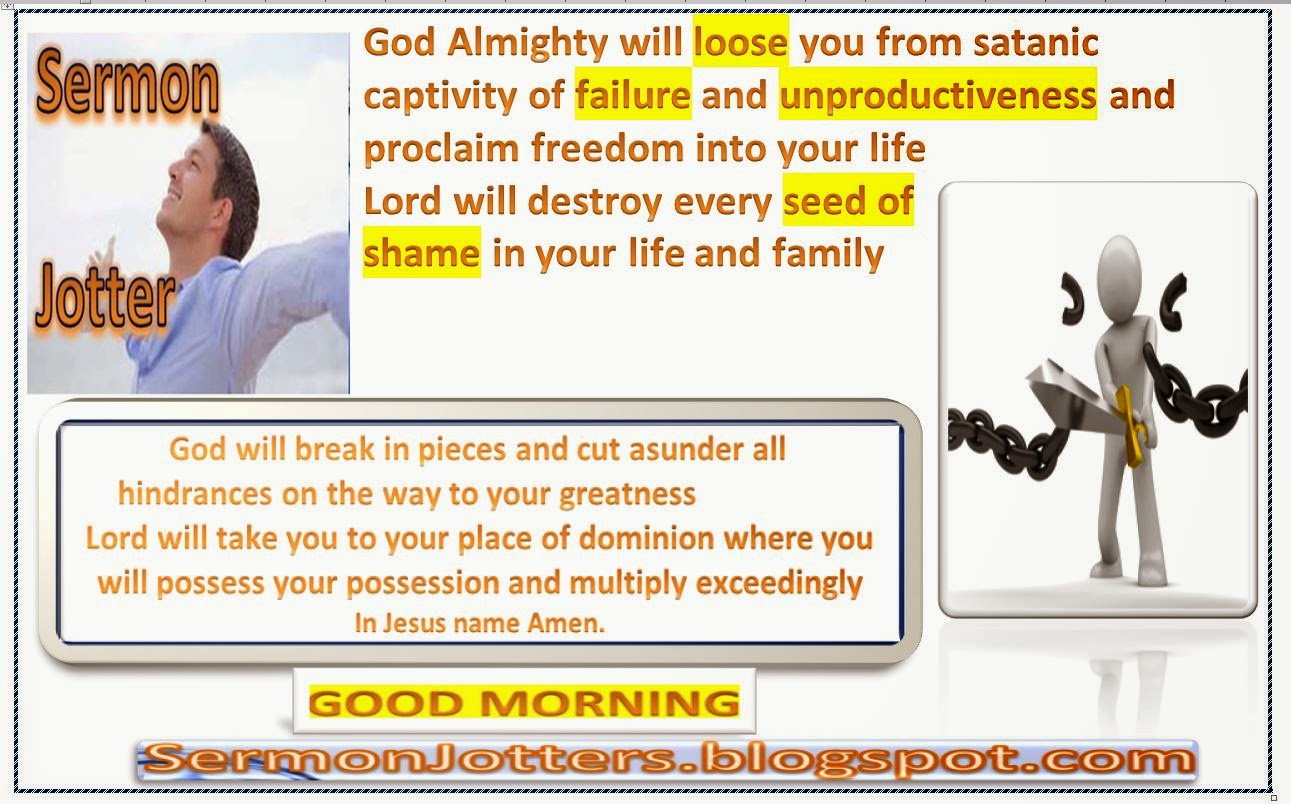 Sermon

Jotter

God Almighty will loose you from satanic captivity of failure and unproductiveness and proclaim freedom into your life

Lord will destroy every seed of shame in your life and family

God will break in pieces and cut asunder all hindrances on the way to your greatness

Lord will take you to your place of dominion where you will possess your possession and multiply exceedingly

In Jesus name Amen.

GOOD MORNING

SermonJotters.blogspot.com